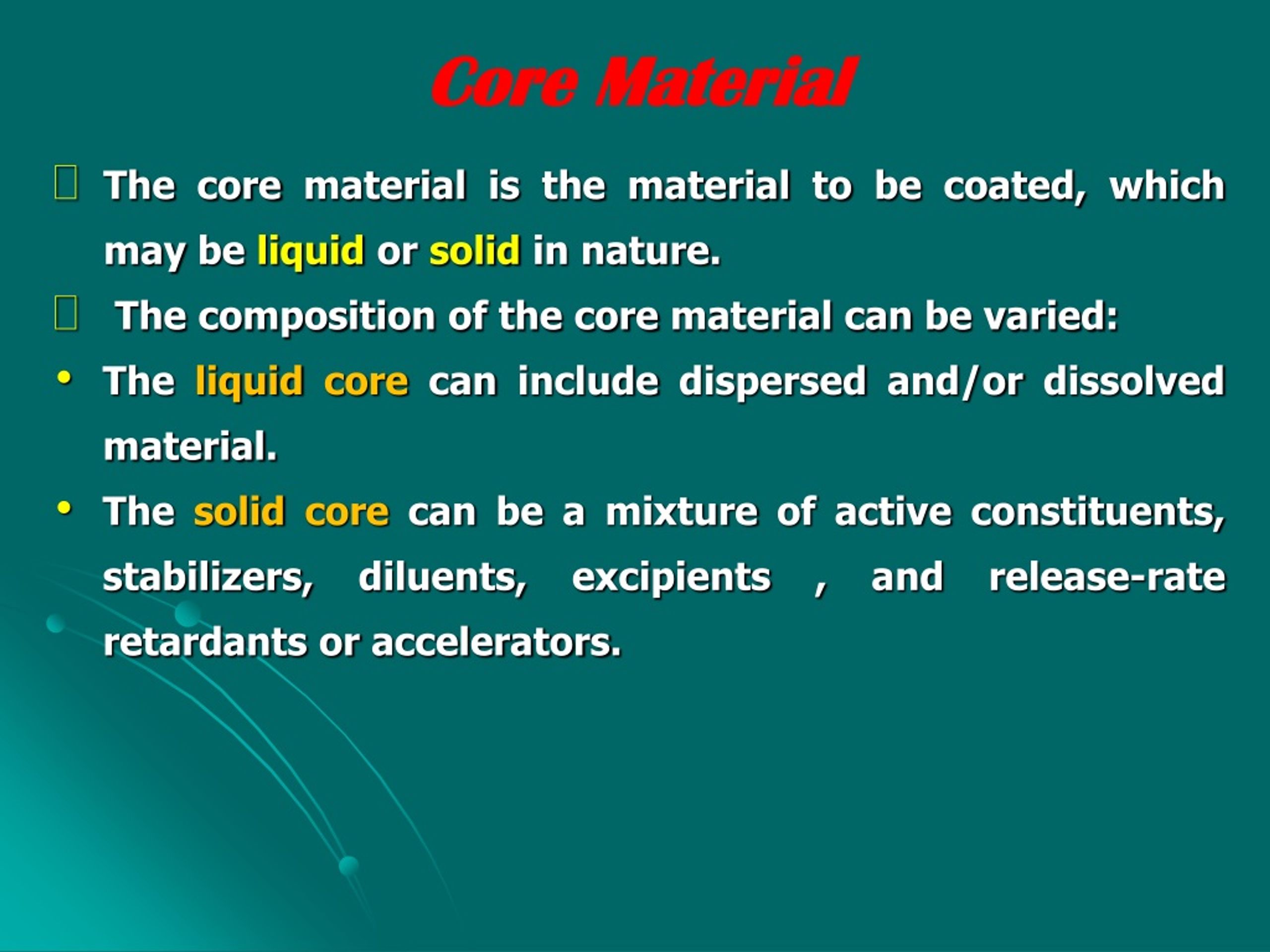 Core Material

The core material is the material to be coated, which may be liquid or solid in nature.

The composition of the core material can be varied:

• The liquid core can include dispersed and/or dissolved material.

• The solid core can be a mixture of active constituents, stabilizers, diluents, excipients , and release-rate retardants or accelerators.